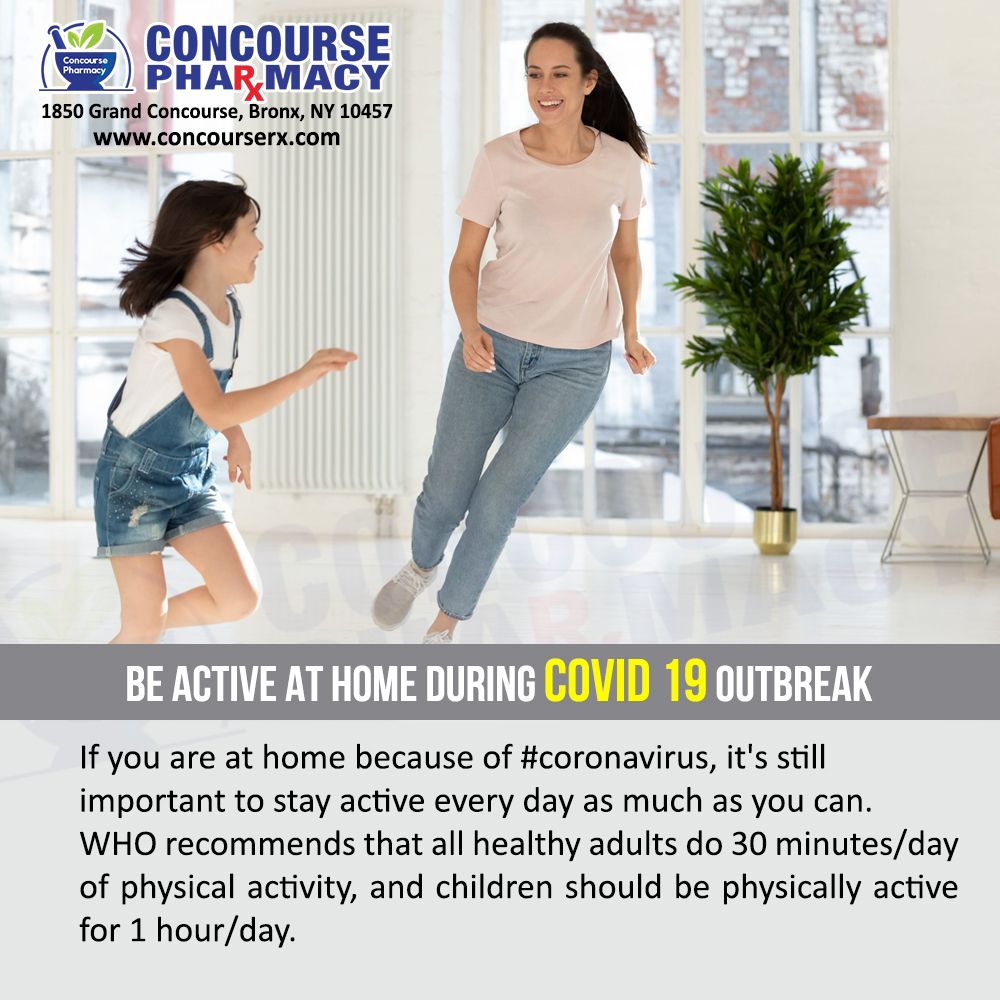 Concourse Pharmacy
CONCOURSE PHARxMACY
1850 Grand Concourse, Bronx, NY 10457
www.concourserx.com

BE ACTIVE AT HOME DURING COVID 19 OUTBREAK

If you are at home because of #coronavirus, it's still important to stay active every day as much as you can. WHO recommends that all healthy adults do 30 minutes/day of physical activity, and children should be physically active for 1 hour/day.